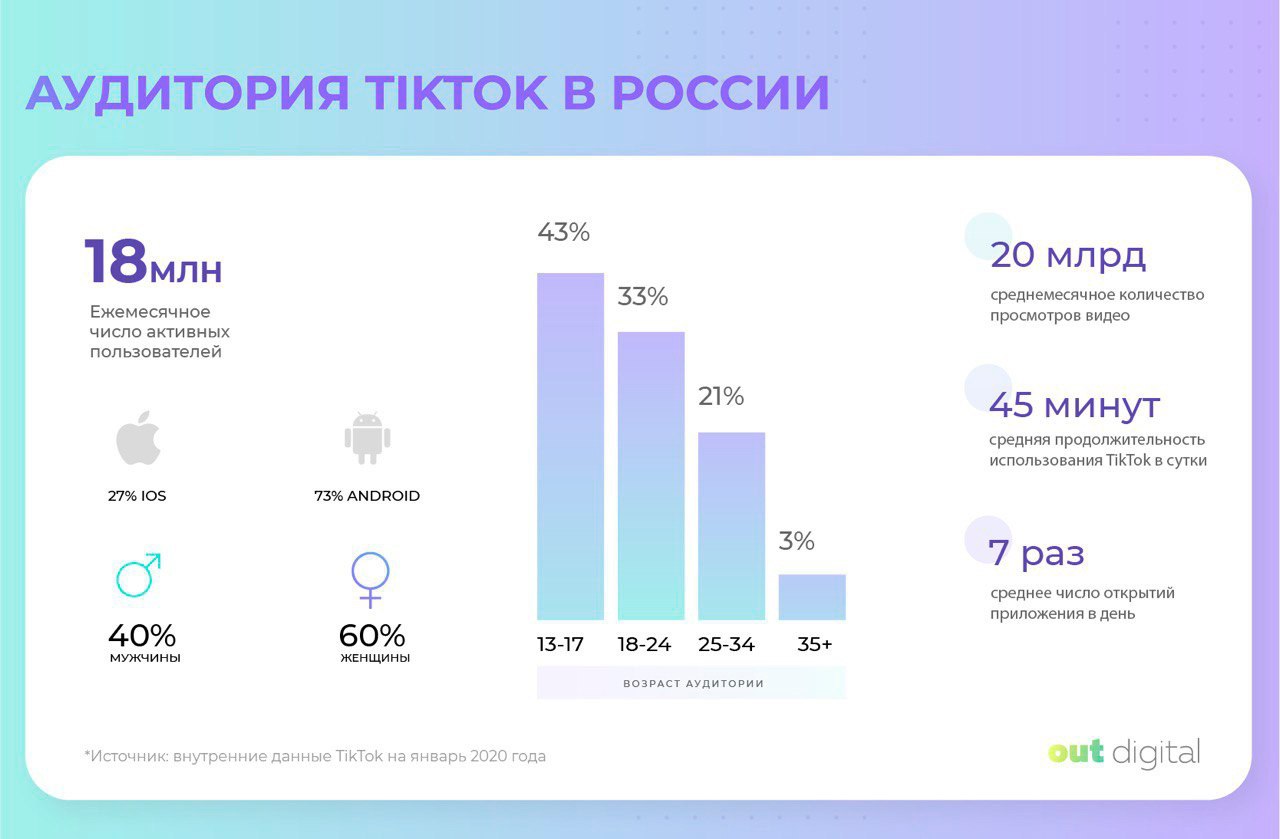 АУДИТОРИЯ TIKTOK В РОССИИ

18млн

Ежемесячное число активных пользователей

27% IOS

73% ANDROID

40%
МУЖЧИНЫ

60%
ЖЕНЩИНЫ

43%

33%

21%

3%

13-17

18-24

25-34

35+

ВОЗРАСТ АУДИТОРИИ

20 млрд

среднемесячное количество просмотров видео

45 минут

средняя продолжительность использования TikTok в сутки

7 раз

среднее число открытий приложения в день

*Источник: внутренние данные TikTok на январь 2020 года

out digital